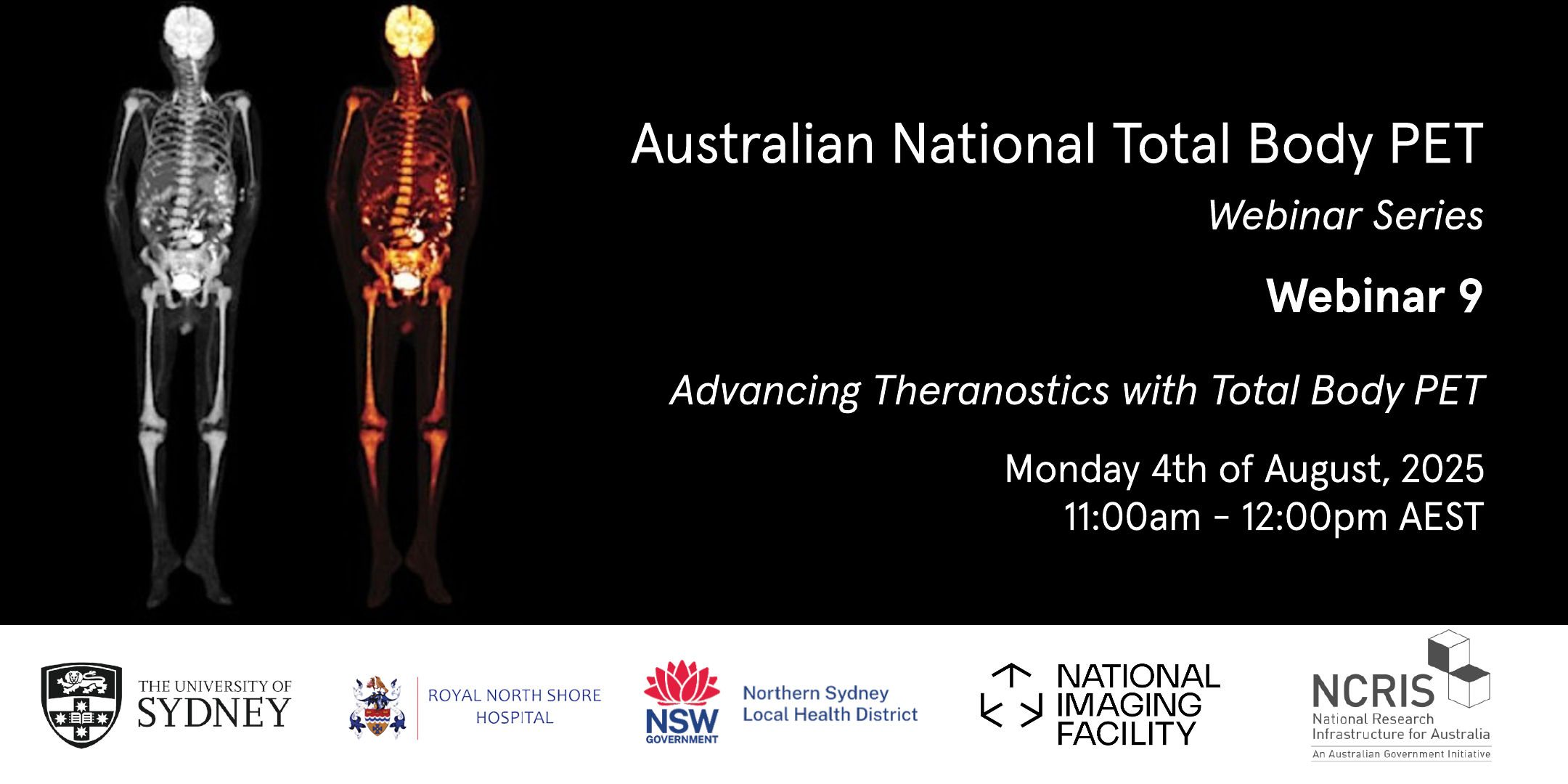 Australian National Total Body PET

Webinar Series

Webinar 9

Advancing Theranostics with Total Body PET

Monday 4th of August, 2025
11:00am - 12:00pm AEST

THE UNIVERSITY OF SYDNEY

ROYAL NORTH SHORE HOSPITAL

NSW GOVERNMENT

Northern Sydney Local Health District

NATIONAL IMAGING FACILITY

NCRIS
National Research Infrastructure for Australia
An Australian Government Initiative